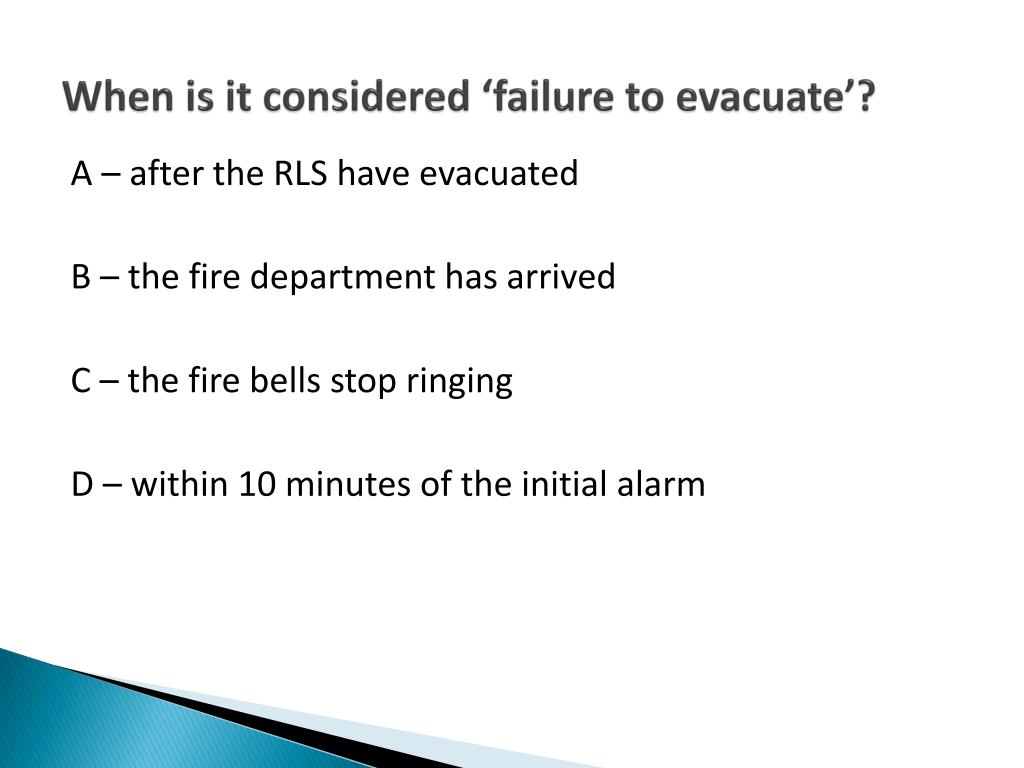 When is it considered ‘failure to evacuate’?

A – after the RLS have evacuated

B – the fire department has arrived

C – the fire bells stop ringing

D – within 10 minutes of the initial alarm